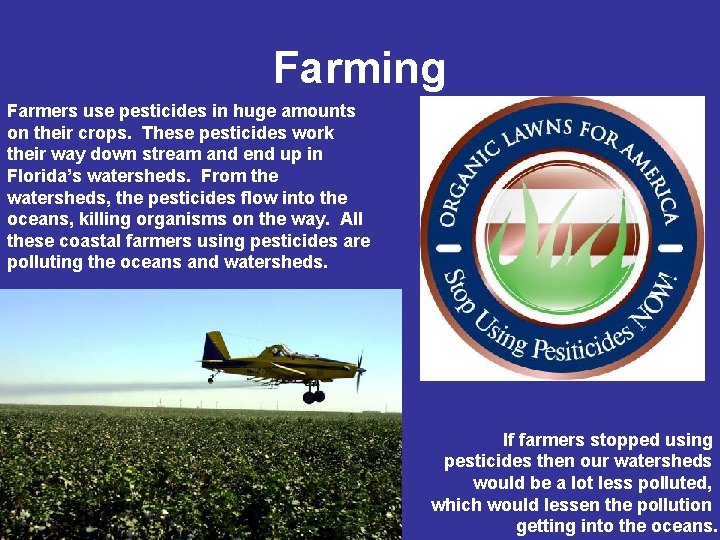 Farming

Farmers use pesticides in huge amounts on their crops. These pesticides work their way down stream and end up in Florida's watersheds. From the watersheds, the pesticides flow into the oceans, killing organisms on the way. All these coastal farmers using pesticides are polluting the oceans and watersheds.

ORGANIC LAWNS FOR AMERICA

Stop Using Pesiticides NOW!

If farmers stopped using pesticides then our watersheds would be a lot less polluted, which would lessen the pollution getting into the oceans.